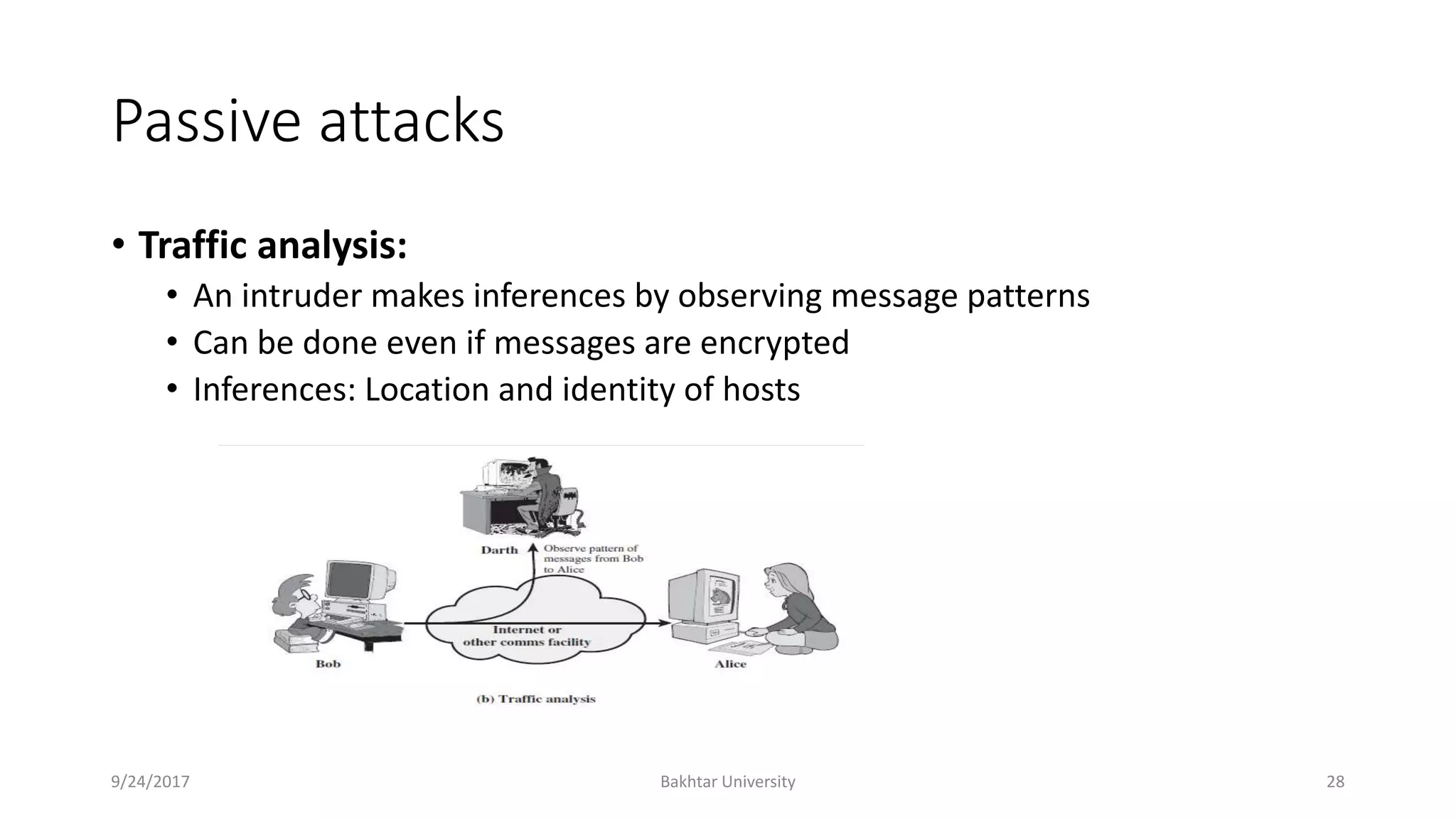 Passive attacks

• **Traffic analysis:**
  • An intruder makes inferences by observing message patterns
  • Can be done even if messages are encrypted
  • Inferences: Location and identity of hosts

Darth

Observe pattern of messages from Bob to Alice

Internet or other comms facility

Bob

Alice

(b) Traffic analysis

9/24/2017

Bakhtar University

28